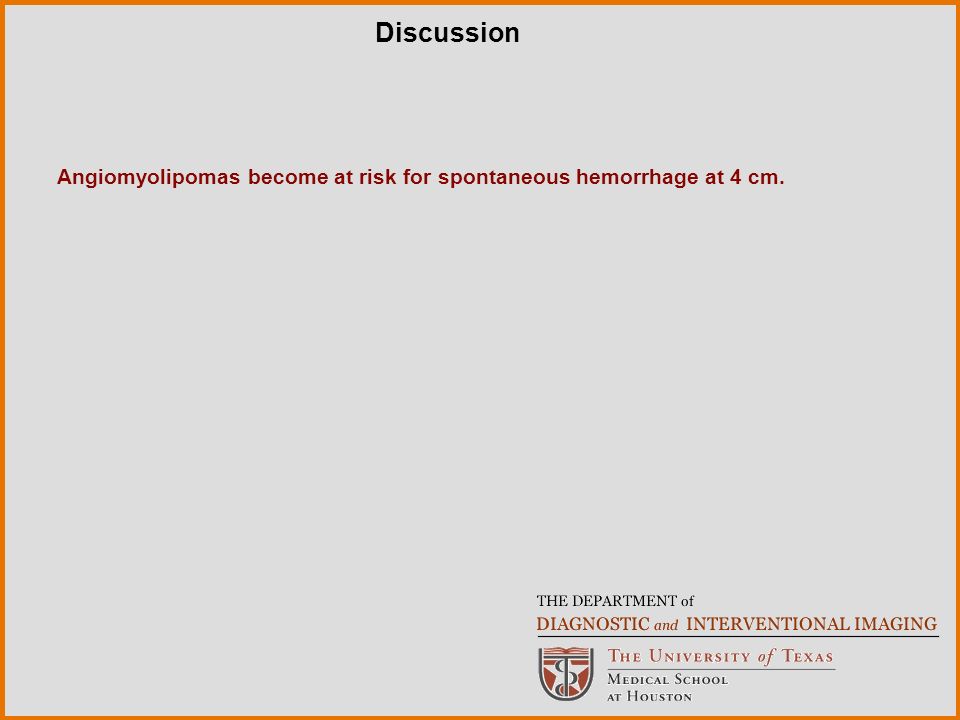 Discussion

Angiomyolipomas become at risk for spontaneous hemorrhage at 4 cm.

THE DEPARTMENT of
DIAGNOSTIC and INTERVENTIONAL IMAGING

THE UNIVERSITY of TEXAS
MEDICAL SCHOOL
AT HOUSTON